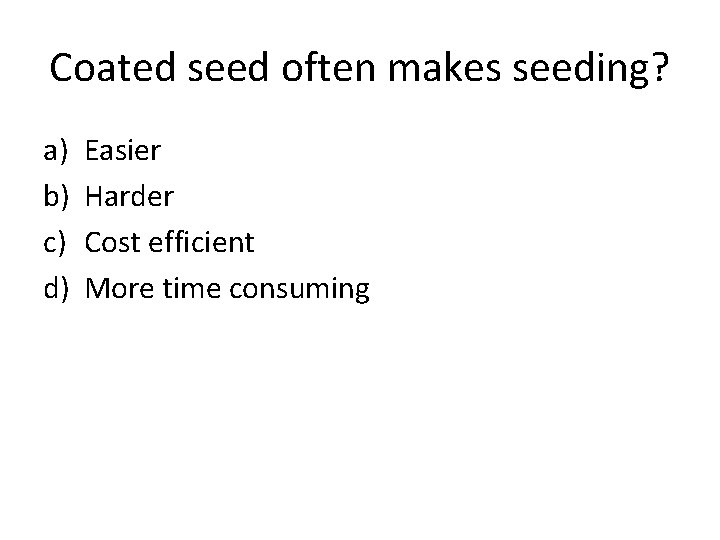 Coated seed often makes seeding?

a) Easier
b) Harder
c) Cost efficient
d) More time consuming